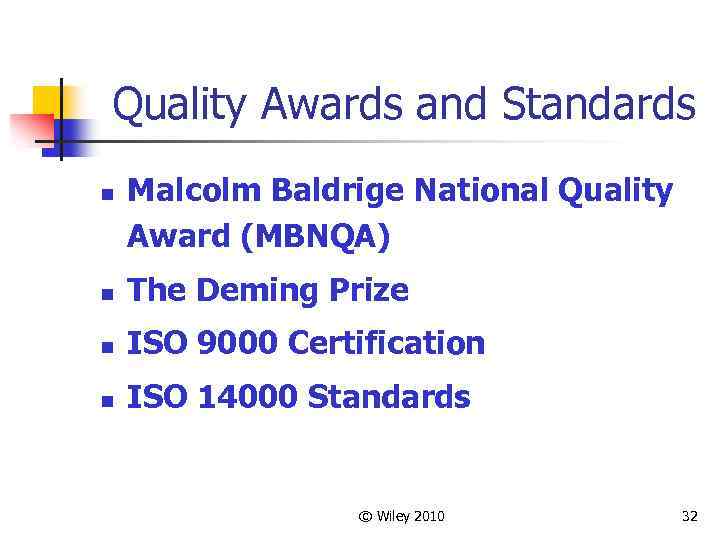 Quality Awards and Standards

- Malcolm Baldrige National Quality Award (MBNQA)
- The Deming Prize
- ISO 9000 Certification
- ISO 14000 Standards

© Wiley 2010

32